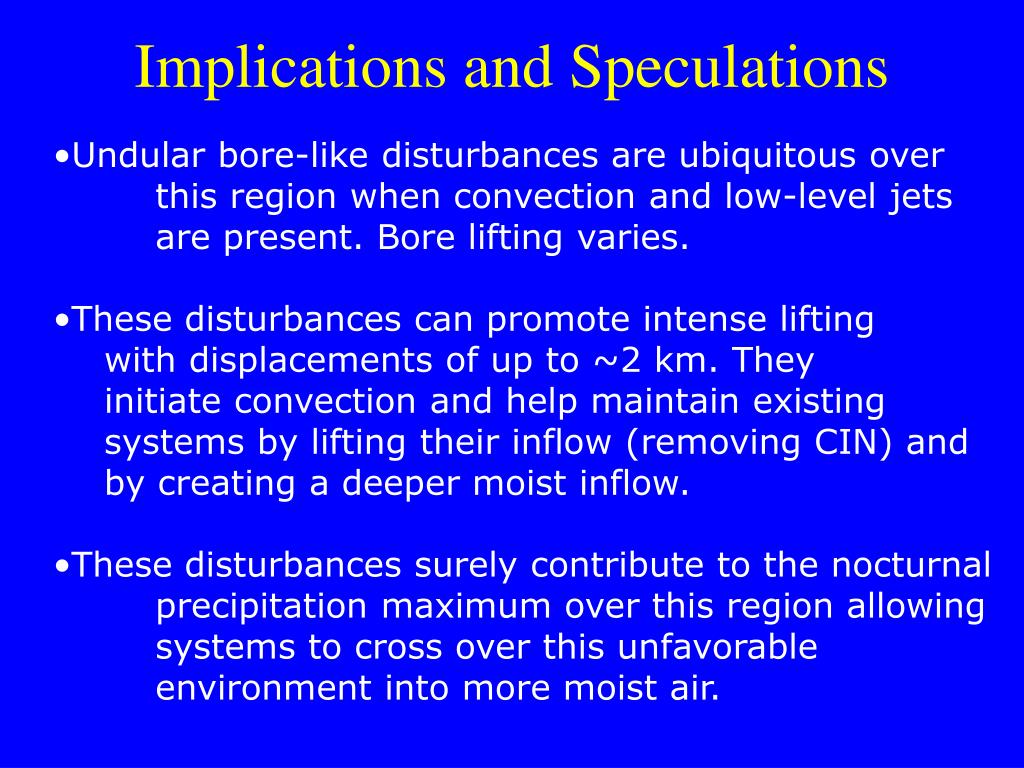 Implications and Speculations

•Undular bore-like disturbances are ubiquitous over this region when convection and low-level jets are present. Bore lifting varies.

•These disturbances can promote intense lifting with displacements of up to ~2 km. They initiate convection and help maintain existing systems by lifting their inflow (removing CIN) and by creating a deeper moist inflow.

•These disturbances surely contribute to the nocturnal precipitation maximum over this region allowing systems to cross over this unfavorable environment into more moist air.